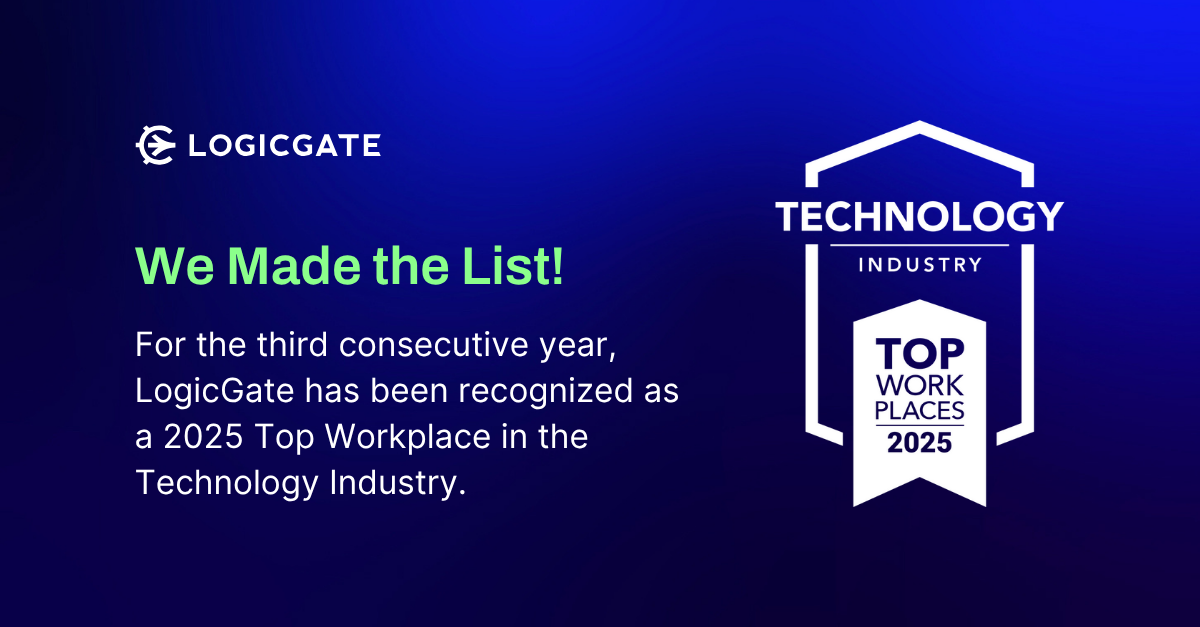 LOGICGATE

We Made the List!

For the third consecutive year, LogicGate has been recognized as a 2025 Top Workplace in the Technology Industry.

TECHNOLOGY
INDUSTRY

TOP
WORK
PLACES
2025